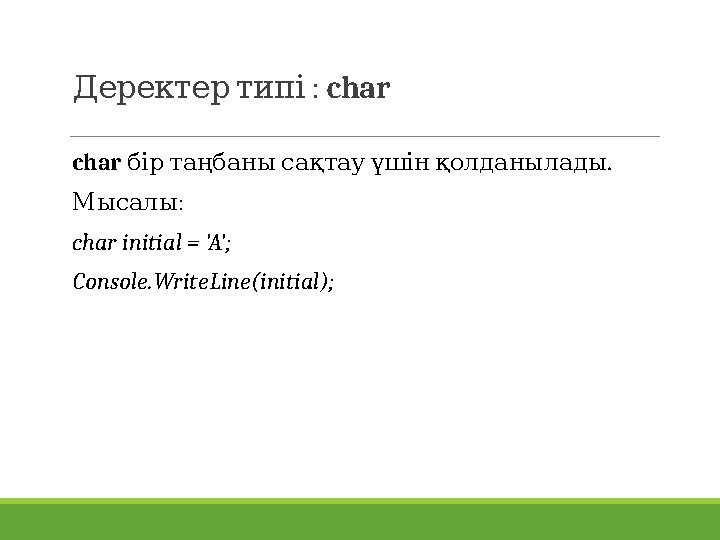 Деректер типі : char

char бір таңбаны сақтау үшін қолданылады.

Мысалы:

char initial = 'A';

Console.WriteLine(initial);